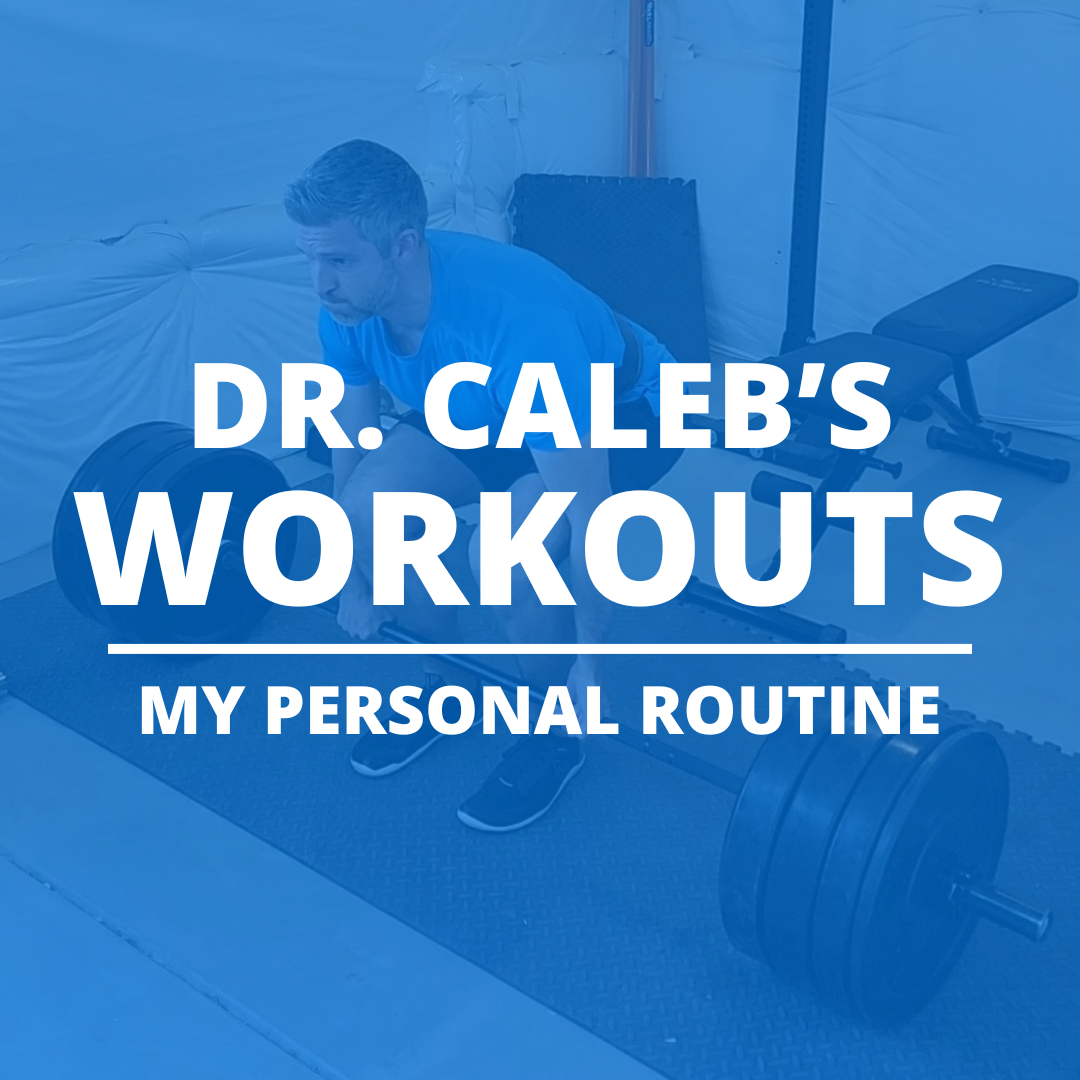 DR. CALEB'S
WORKOUTS

MY PERSONAL ROUTINE